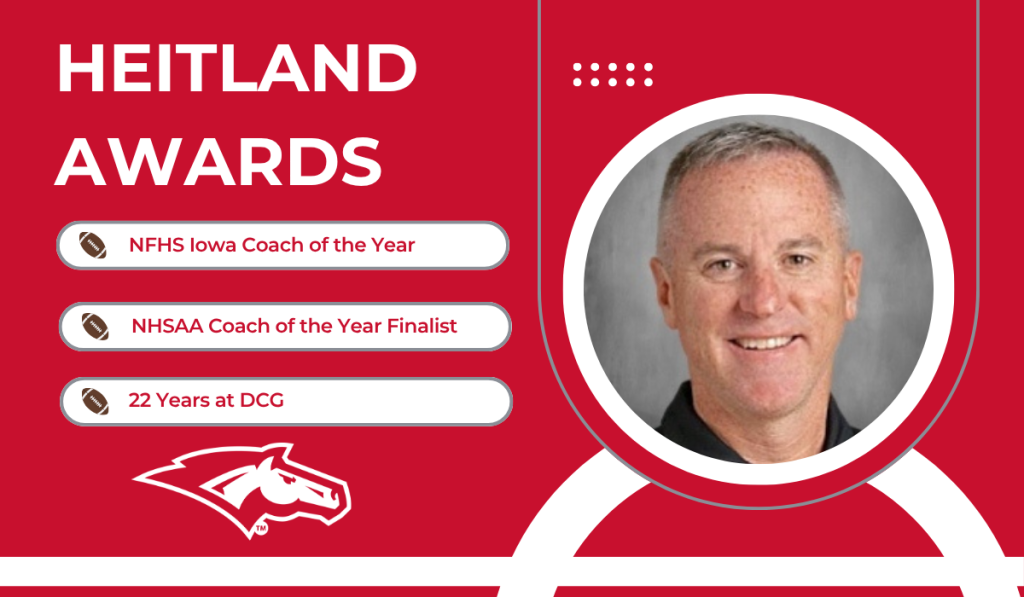 HEITLAND AWARDS

NFHS Iowa Coach of the Year

NHSAA Coach of the Year Finalist

22 Years at DCG

TM